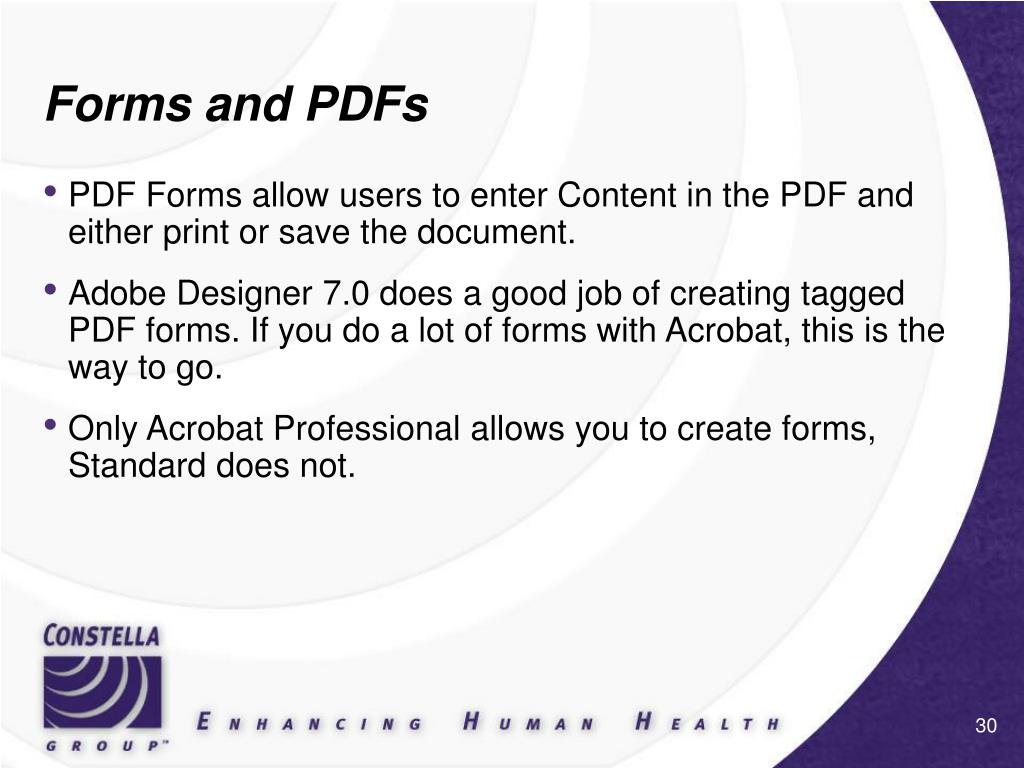 Forms and PDFs

• PDF Forms allow users to enter Content in the PDF and either print or save the document.

• Adobe Designer 7.0 does a good job of creating tagged PDF forms. If you do a lot of forms with Acrobat, this is the way to go.

• Only Acrobat Professional allows you to create forms, Standard does not.

CONSTELLA GROUP™

ENHANCING HUMAN HEALTH

30